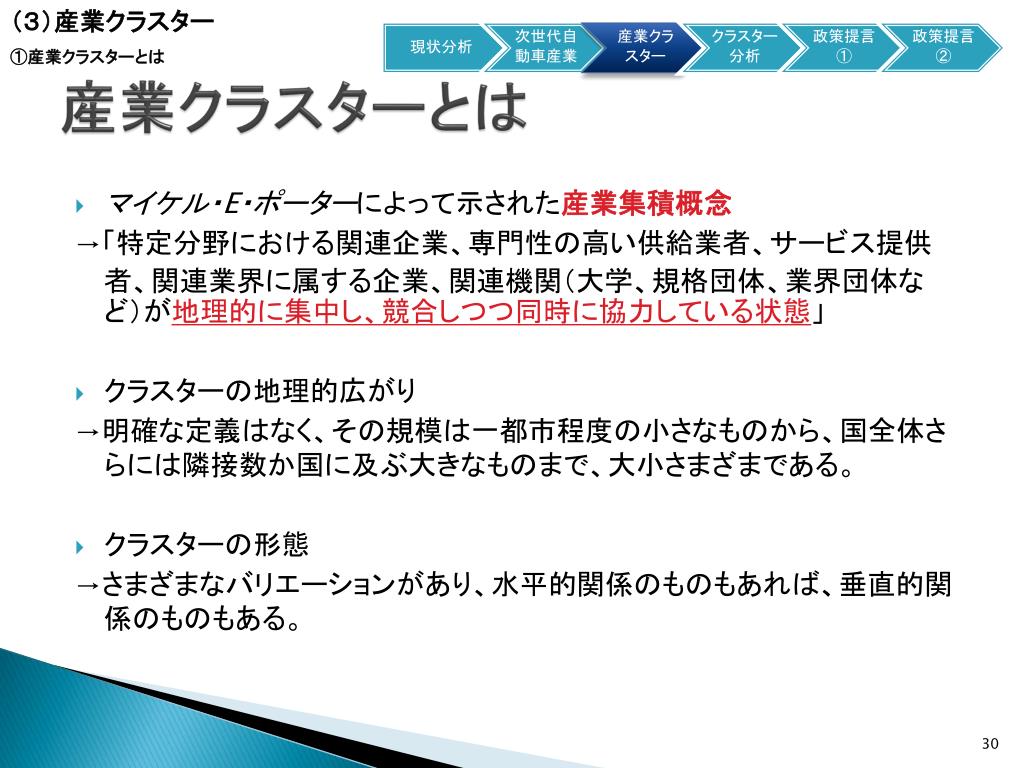 （3）産業クラスター
①産業クラスターとは

現状分析
次世代自動車産業
産業クラスター
クラスター分析
政策提言①
政策提言②

産業クラスターとは

マイケル・E・ポーターによって示された産業集積概念
→「特定分野における関連企業、専門性の高い供給業者、サービス提供者、関連業界に属する企業、関連機関（大学、規格団体、業界団体など）が地理的に集中し、競合しつつ同時に協力している状態」

クラスターの地理的広がり
→明確な定義はなく、その規模は一都市程度の小さなものから、国全体さらには隣接数か国に及ぶ大きなものまで、大小さまざまである。

クラスターの形態
→さまざまなバリエーションがあり、水平的関係のものもあれば、垂直的関係のものもある。

30